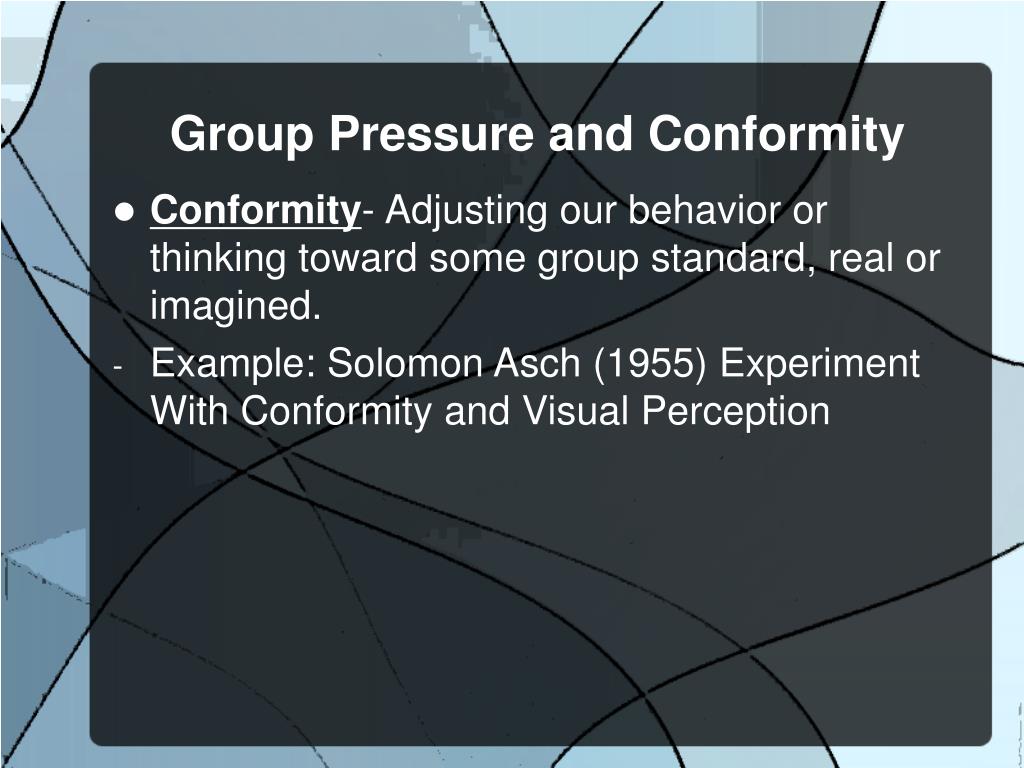 Group Pressure and Conformity

● Conformity- Adjusting our behavior or thinking toward some group standard, real or imagined.

- Example: Solomon Asch (1955) Experiment With Conformity and Visual Perception